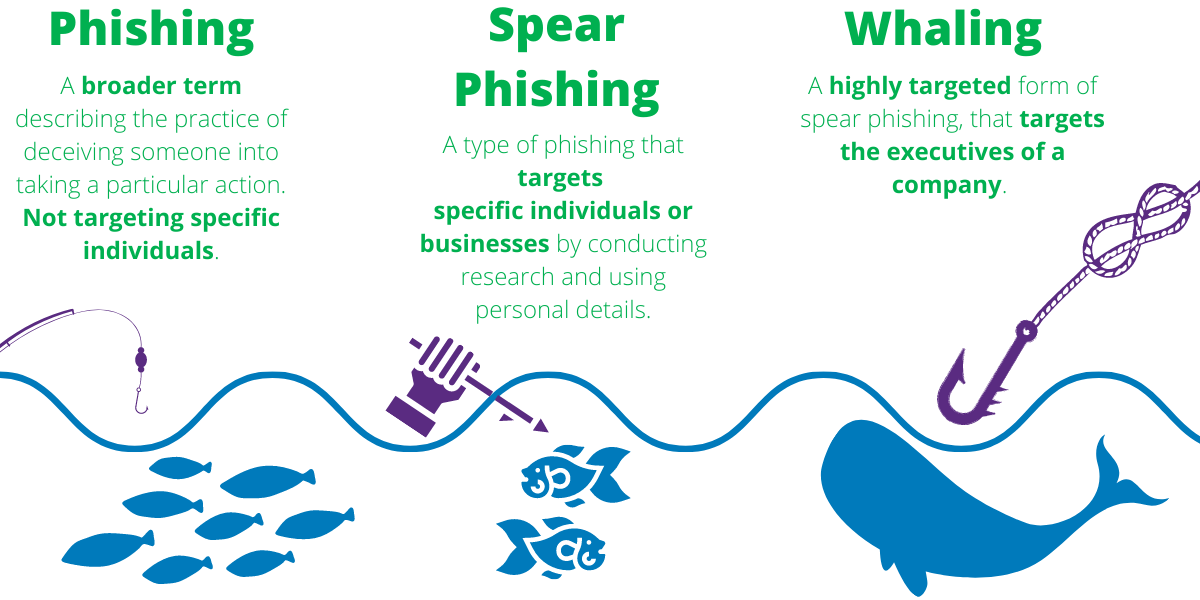 Phishing

A broader term describing the practice of deceiving someone into taking a particular action. Not targeting specific individuals.

Spear Phishing

A type of phishing that targets specific individuals or businesses by conducting research and using personal details.

Whaling

A highly targeted form of spear phishing, that targets the executives of a company.